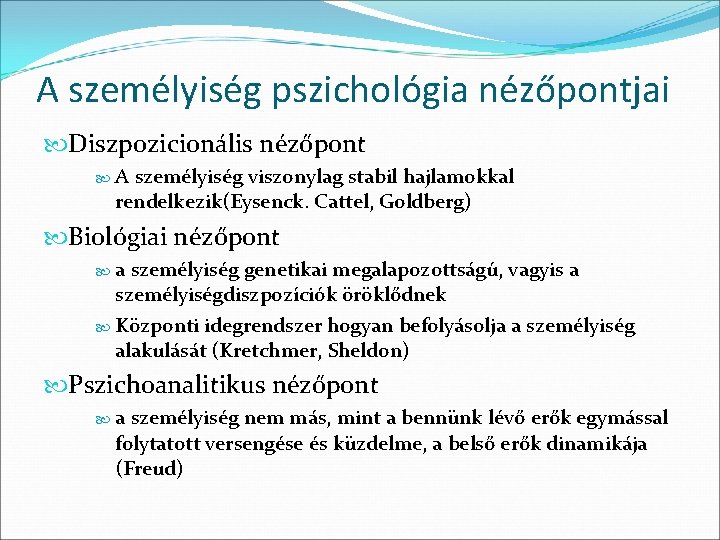 A személyiség pszichológia nézőpontjai

Diszpozicionális nézőpont

A személyiség viszonylag stabil hajlamokkal rendelkezik(Eysenck. Cattel, Goldberg)

Biológiai nézőpont

a személyiség genetikai megalapozottságú, vagyis a személyiségdiszpozíciók öröklődnek

Központi idegrendszer hogyan befolyásolja a személyiség alakulását (Kretchmer, Sheldon)

Pszichoanalitikus nézőpont

a személyiség nem más, mint a bennünk lévő erők egymással folytatott versengése és küzdelme, a belső erők dinamikája (Freud)